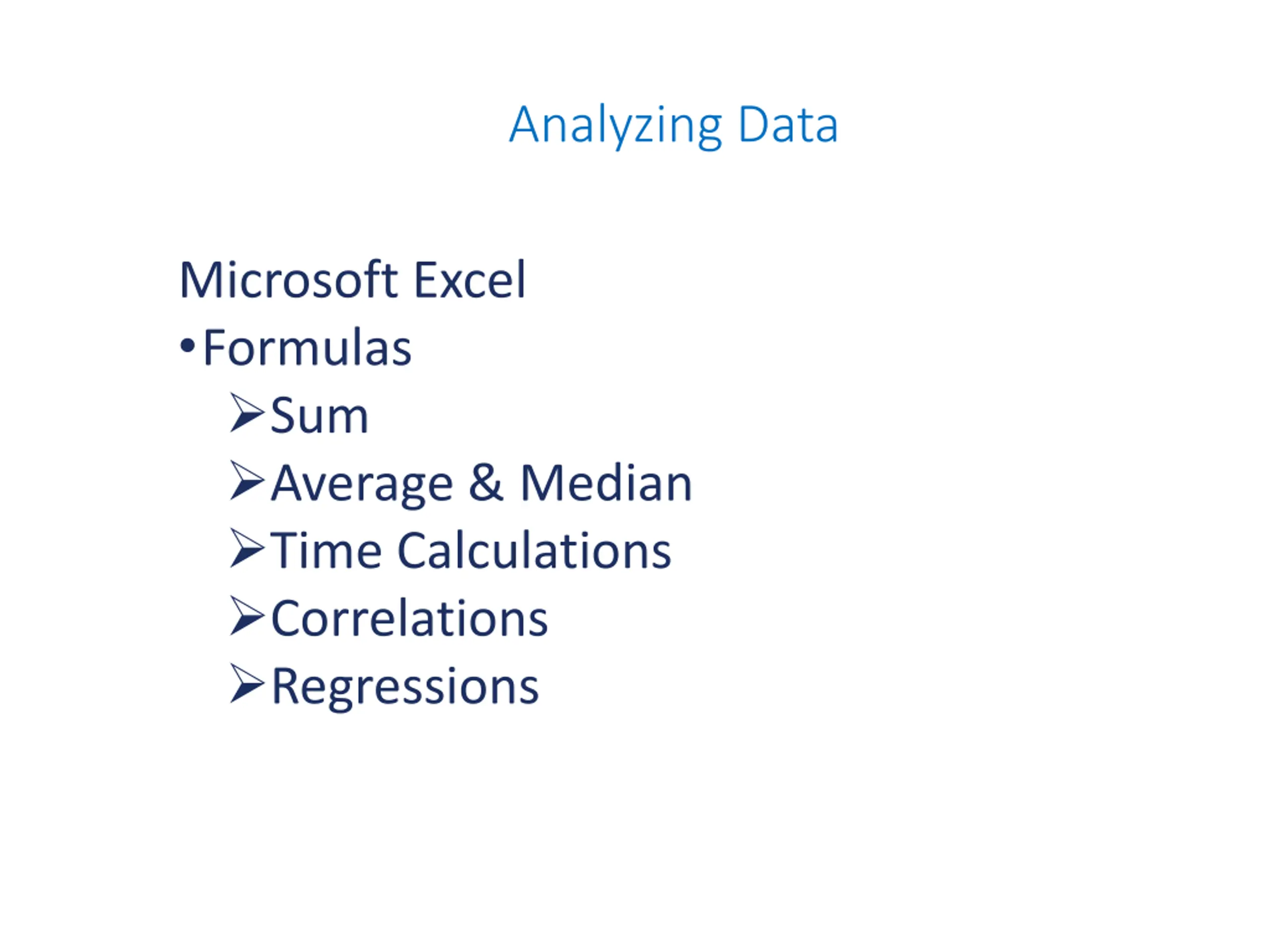 Analyzing Data

Microsoft Excel
• Formulas
➢ Sum
➢ Average & Median
➢ Time Calculations
➢ Correlations
➢ Regressions